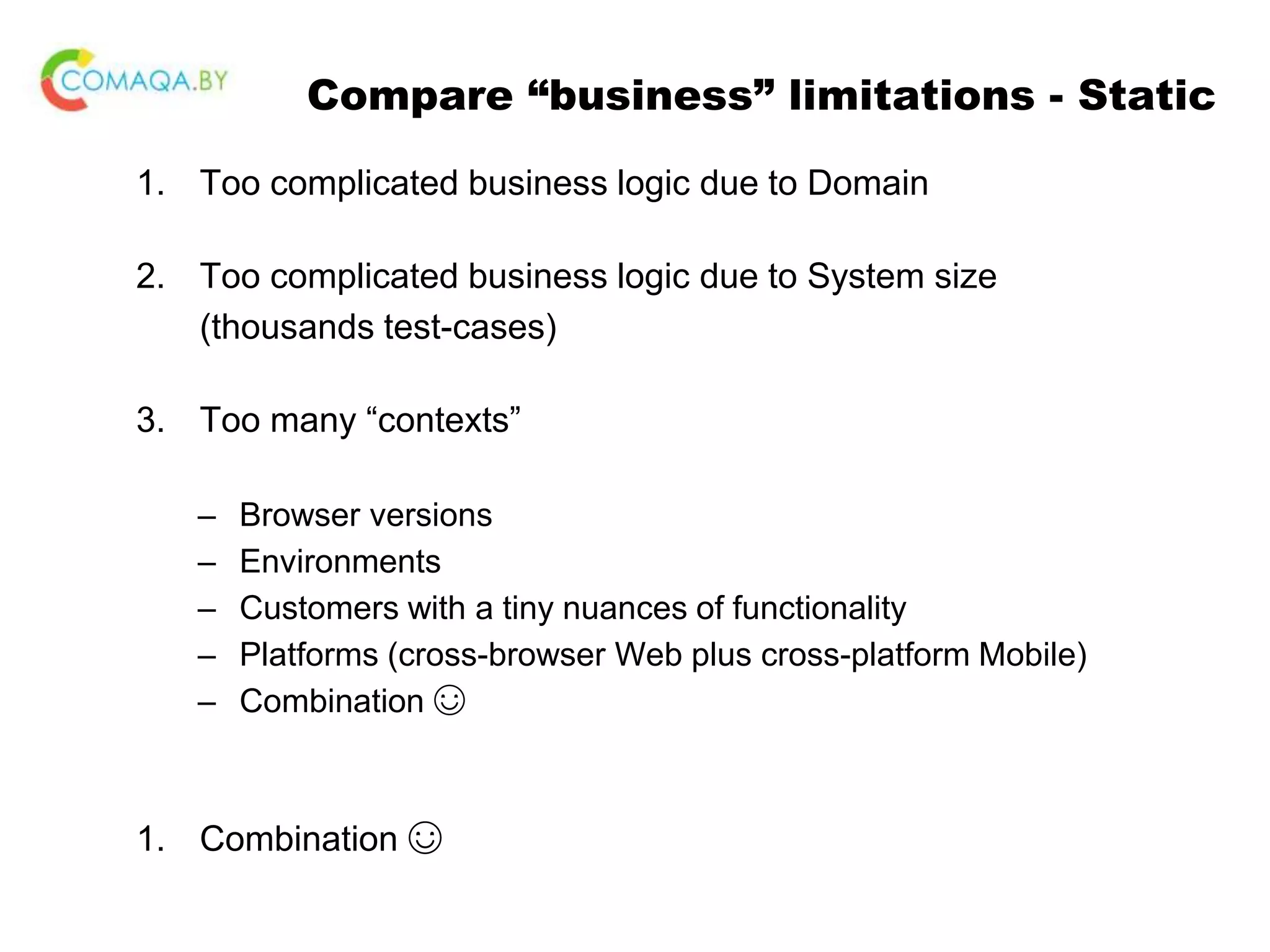 COMAQA.BY

Compare “business” limitations - Static

1. Too complicated business logic due to Domain

2. Too complicated business logic due to System size (thousands test-cases)

3. Too many “contexts”

– Browser versions
– Environments
– Customers with a tiny nuances of functionality
– Platforms (cross-browser Web plus cross-platform Mobile)
– Combination ☺

1. Combination ☺